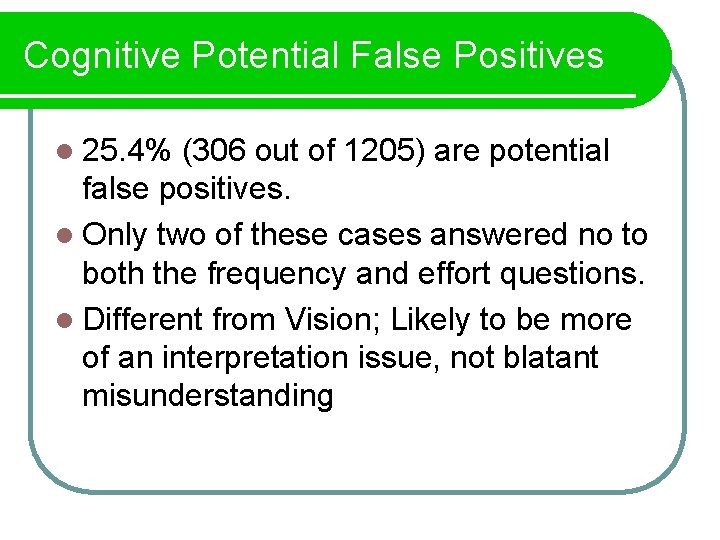 Cognitive Potential False Positives

- 25.4% (306 out of 1205) are potential false positives.
- Only two of these cases answered no to both the frequency and effort questions.
- Different from Vision; Likely to be more of an interpretation issue, not blatant misunderstanding